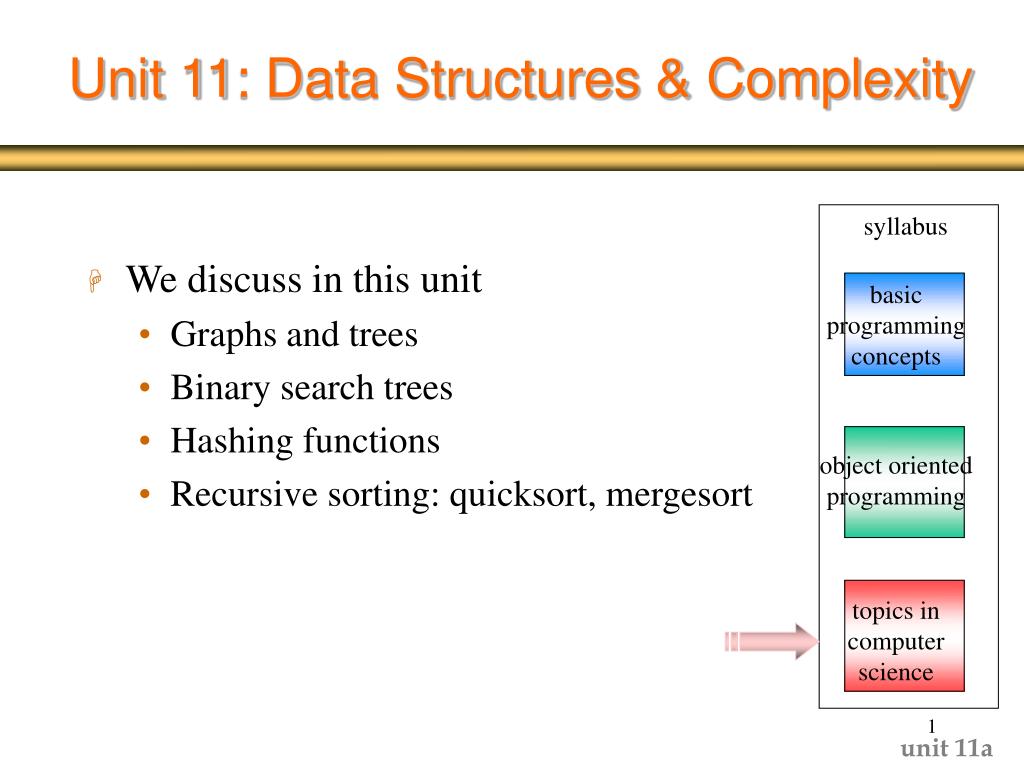 Unit 11: Data Structures & Complexity

We discuss in this unit
• Graphs and trees
• Binary search trees
• Hashing functions
• Recursive sorting: quicksort, mergesort

syllabus

basic programming concepts

object oriented programming

topics in computer science

1

unit 11a